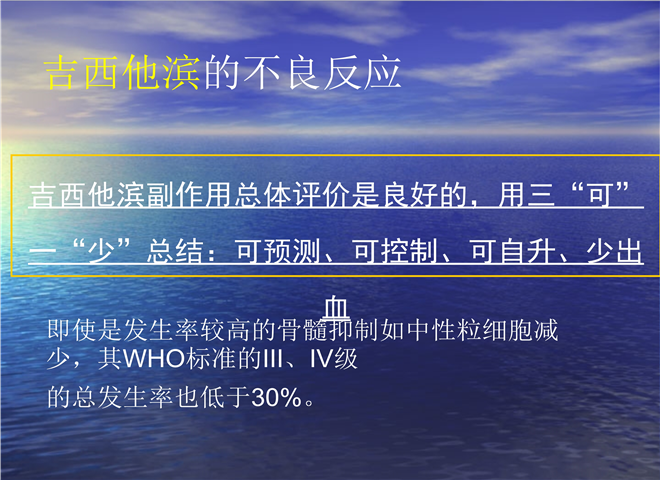 吉西他滨的不良反应

吉西他滨副作用总体评价是良好的，用三“可”一“少”总结：可预测、可控制、可自升、少出血

即使是发生率较高的骨髓抑制如中性粒细胞减少，其WHO标准的III、IV级

的总发生率也低于30%。